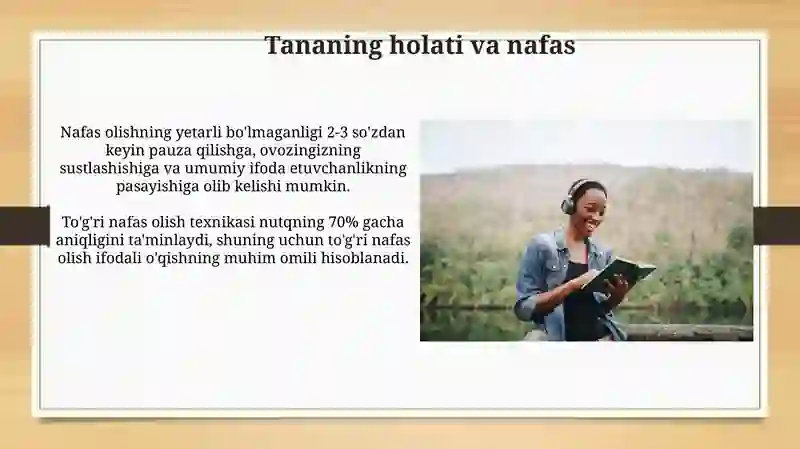 Tananing holati va nafas

Nafas olishning yetarli bo'lmaganligi 2-3 so'zdan keyin pauza qilishga, ovozingizning sustlashishiga va umumiy ifoda etuvchanlikning pasayishiga olib kelishi mumkin.

To'g'ri nafas olish texnikasi nutqning 70% gacha aniqligini ta'minlaydi, shuning uchun to'g'ri nafas olish ifodali o'qishning muhim omili hisoblanadi.